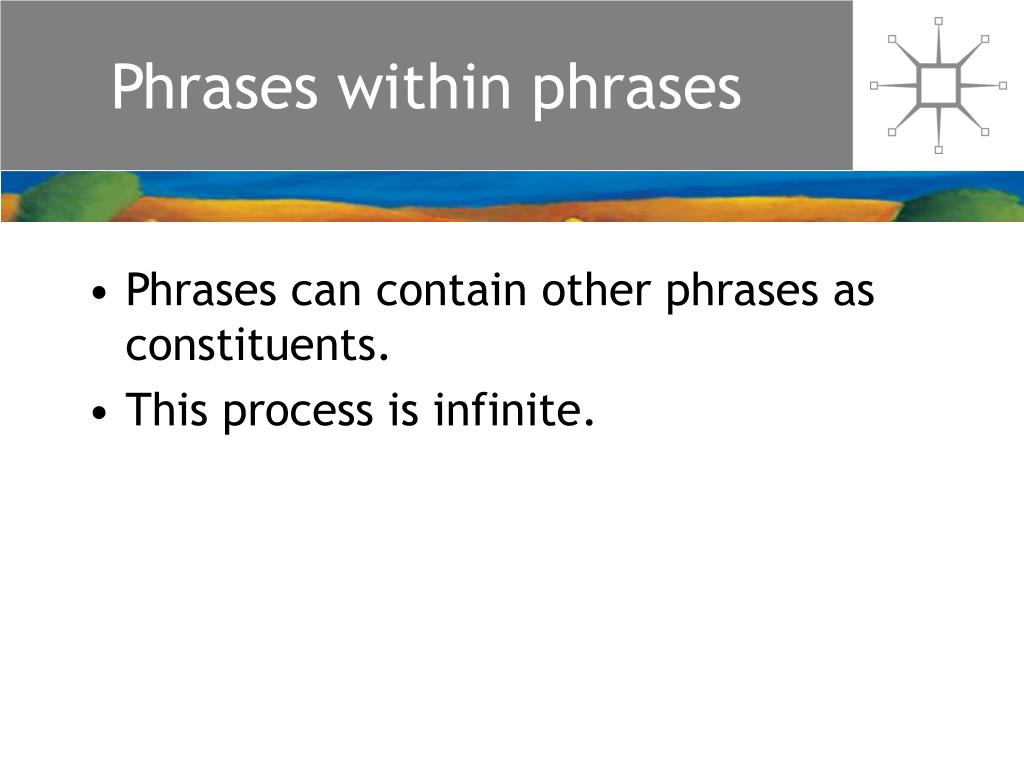 Phrases within phrases

• Phrases can contain other phrases as constituents.
• This process is infinite.